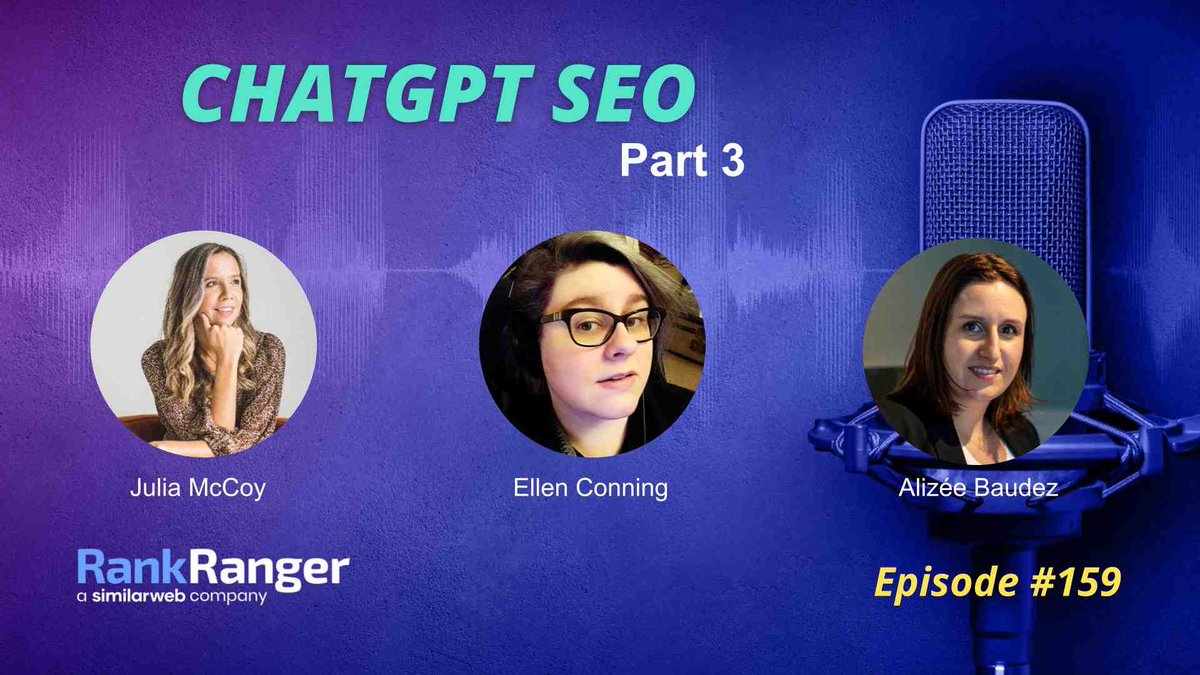 CHATGPT SEO

Part 3

Julia McCoy

Ellen Conning

Alizée Baudez

RankRanger
a similarweb company

Episode #159